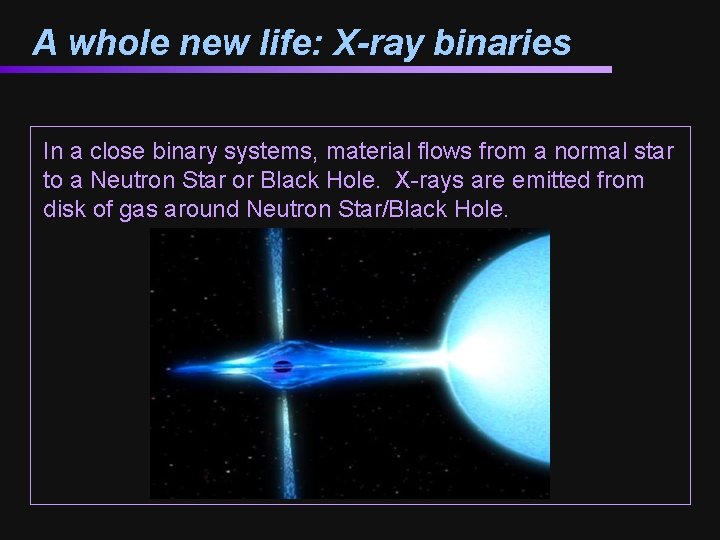 A whole new life: X-ray binaries

In a close binary systems, material flows from a normal star to a Neutron Star or Black Hole. X-rays are emitted from disk of gas around Neutron Star/Black Hole.